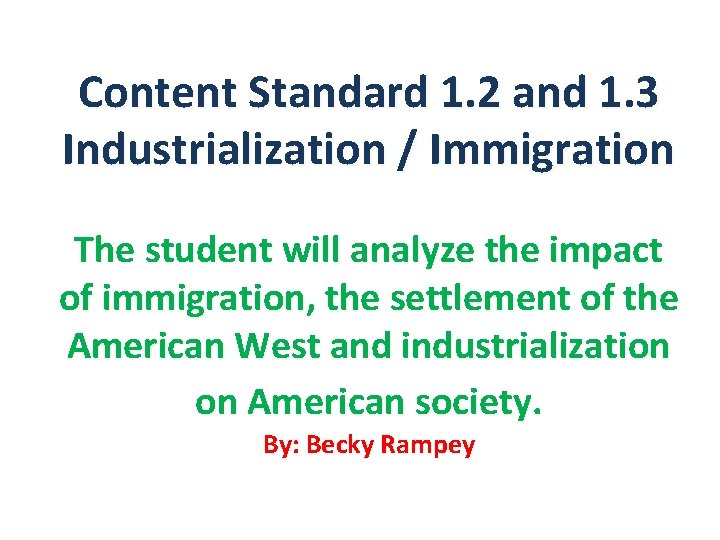 Content Standard 1.2 and 1.3
Industrialization / Immigration

The student will analyze the impact of immigration, the settlement of the American West and industrialization on American society.

By: Becky Rampey